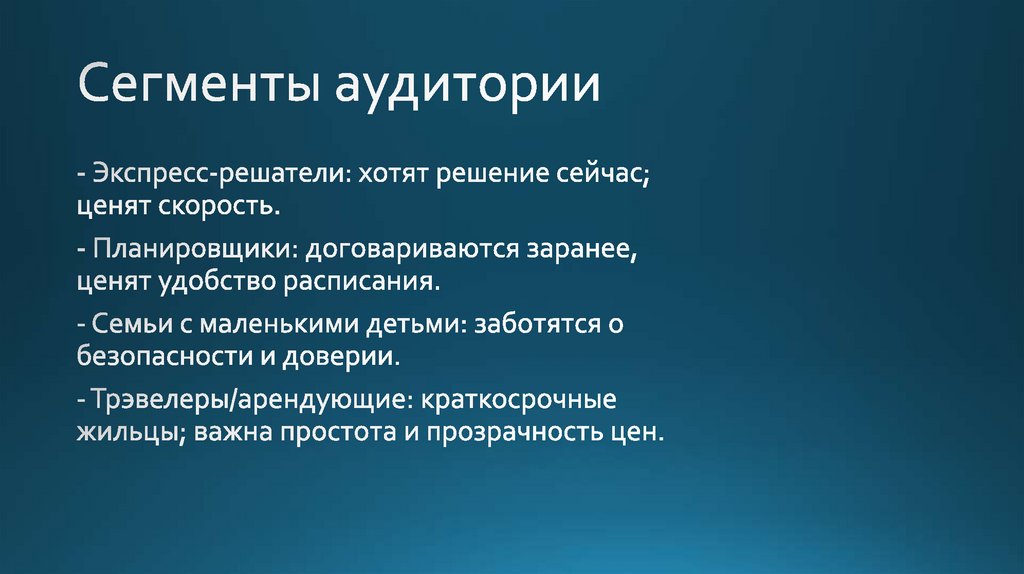 Сегменты аудитории

- Экспресс-решатели: хотят решение сейчас; ценят скорость.

- Планировщики: договариваются заранее, ценят удобство расписания.

- Семьи с маленькими детьми: заботятся о безопасности и доверии.

- Трэвелеры/арендующие: краткосрочные жильцы; важна простота и прозрачность цен.